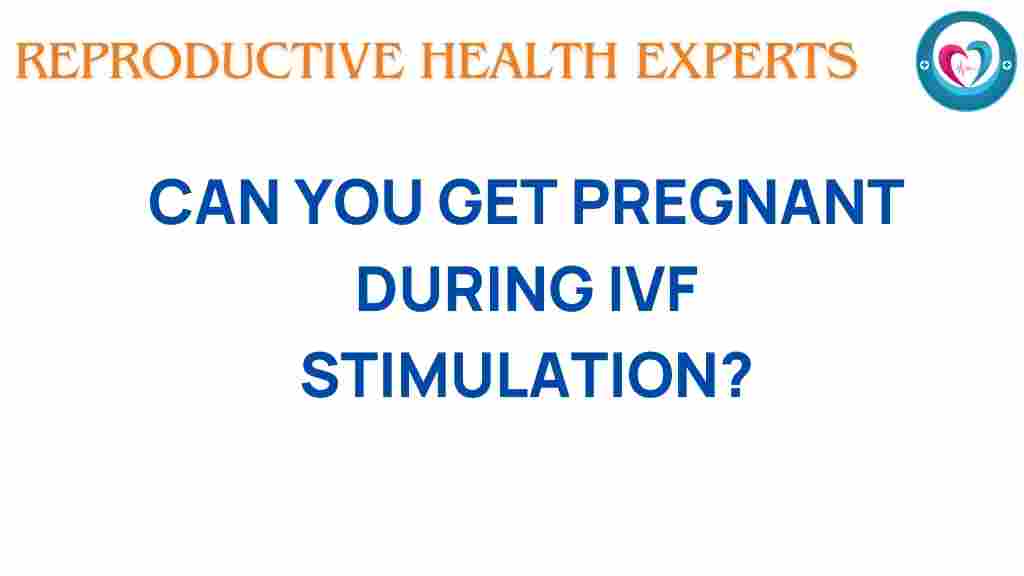 REPRODUCTIVE HEALTH EXPERTS

CAN YOU GET PREGNANT DURING IVF STIMULATION?